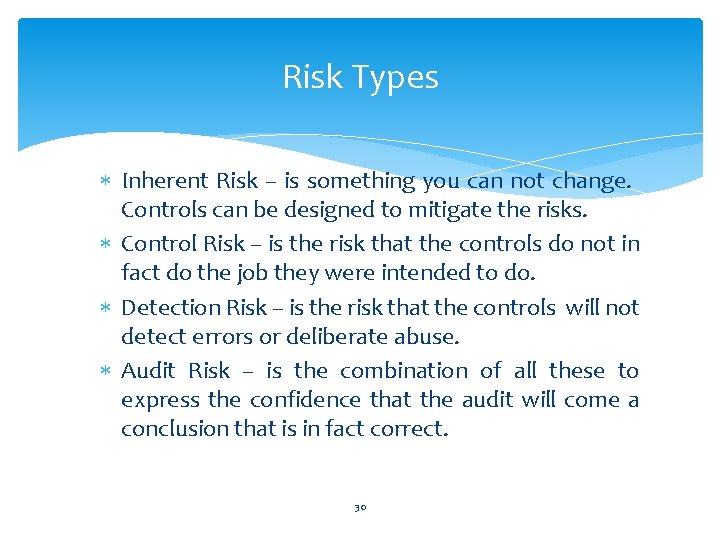 Risk Types

∗ Inherent Risk – is something you can not change. Controls can be designed to mitigate the risks.

∗ Control Risk – is the risk that the controls do not in fact do the job they were intended to do.

∗ Detection Risk – is the risk that the controls will not detect errors or deliberate abuse.

∗ Audit Risk – is the combination of all these to express the confidence that the audit will come a conclusion that is in fact correct.

30